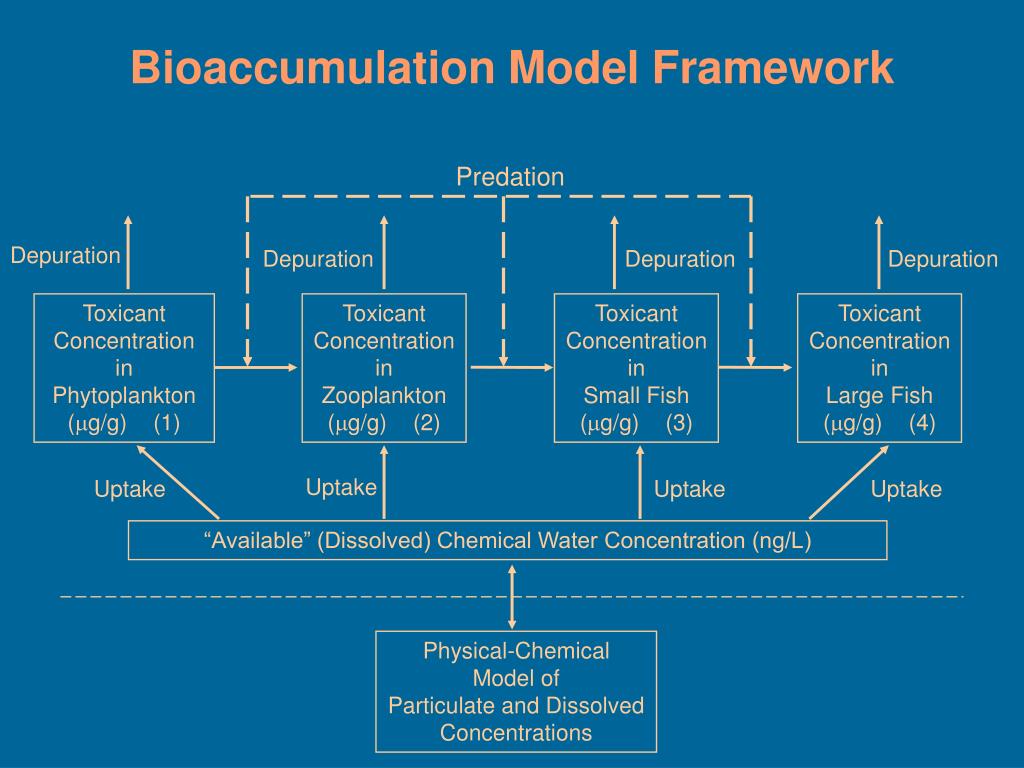 Bioaccumulation Model Framework

Predation

Depuration

Depuration

Depuration

Depuration

Toxicant Concentration in Phytoplankton ($\mu$g/g) (1)

Toxicant Concentration in Zooplankton ($\mu$g/g) (2)

Toxicant Concentration in Small Fish ($\mu$g/g) (3)

Toxicant Concentration in Large Fish ($\mu$g/g) (4)

Uptake

Uptake

Uptake

Uptake

“Available” (Dissolved) Chemical Water Concentration (ng/L)

Physical-Chemical Model of Particulate and Dissolved Concentrations